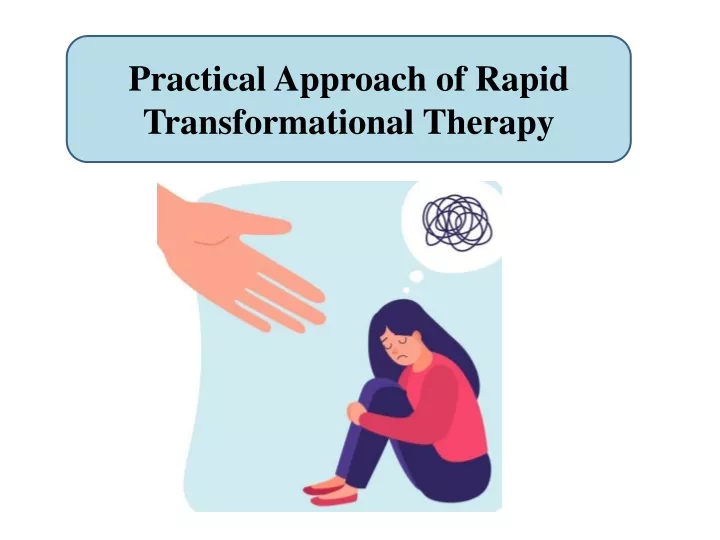 Practical Approach of Rapid Transformational Therapy